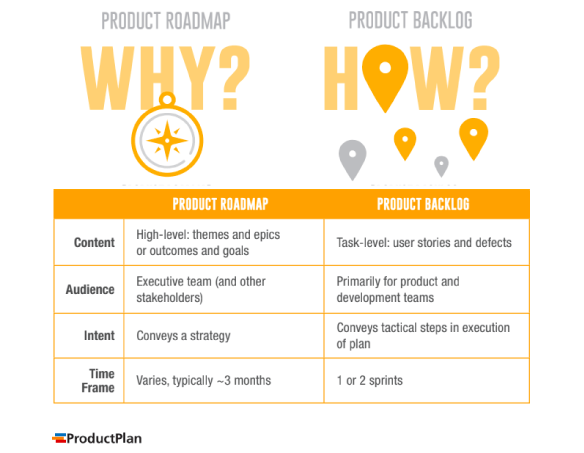 PRODUCT ROADMAP

WHY?

PRODUCT BACKLOG

HOW?

| | PRODUCT ROADMAP | PRODUCT BACKLOG |
|---|---|---|
| Content | High-level: themes and epics or outcomes and goals | Task-level: user stories and defects |
| Audience | Executive team (and other stakeholders) | Primarily for product and development teams |
| Intent | Conveys a strategy | Conveys tactical steps in execution of plan |
| Time Frame | Varies, typically ~3 months | 1 or 2 sprints |

ProductPlan